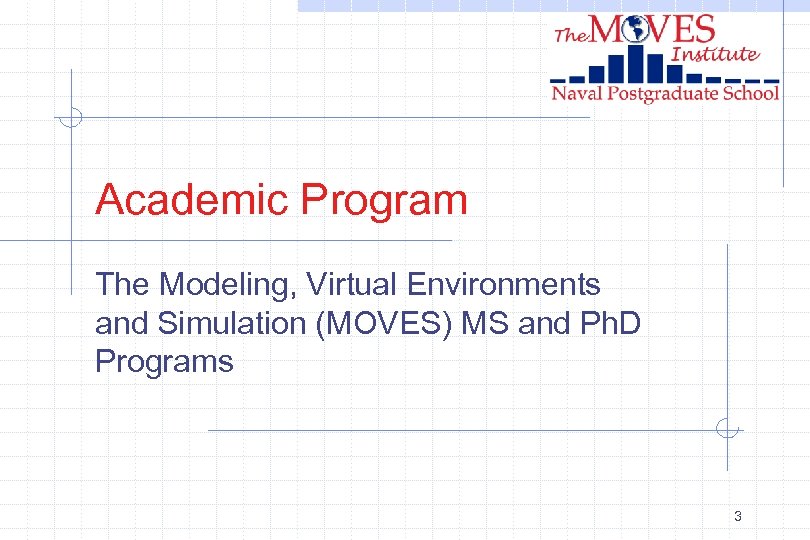 The MOVES Institute
Naval Postgraduate School

Academic Program

The Modeling, Virtual Environments and Simulation (MOVES) MS and PhD Programs

3